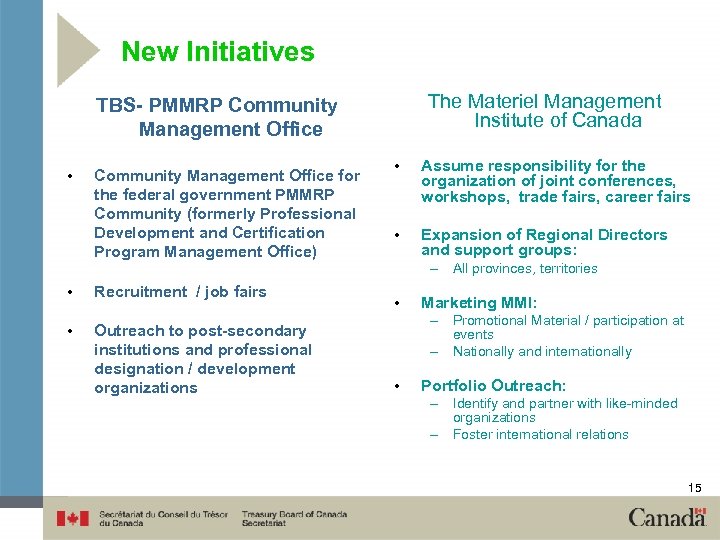 New Initiatives

TBS- PMMRP Community Management Office

• Community Management Office for the federal government PMMRP Community (formerly Professional Development and Certification Program Management Office)

• Recruitment / job fairs

• Outreach to post-secondary institutions and professional designation / development organizations

The Materiel Management Institute of Canada

• Assume responsibility for the organization of joint conferences, workshops, trade fairs, career fairs

• Expansion of Regional Directors and support groups:
– All provinces, territories

• Marketing MMI:
– Promotional Material / participation at events
– Nationally and internationally

• Portfolio Outreach:
– Identify and partner with like-minded organizations
– Foster international relations

15

Secrétariat du Conseil du Trésor du Canada   Treasury Board of Canada Secretariat

Canada